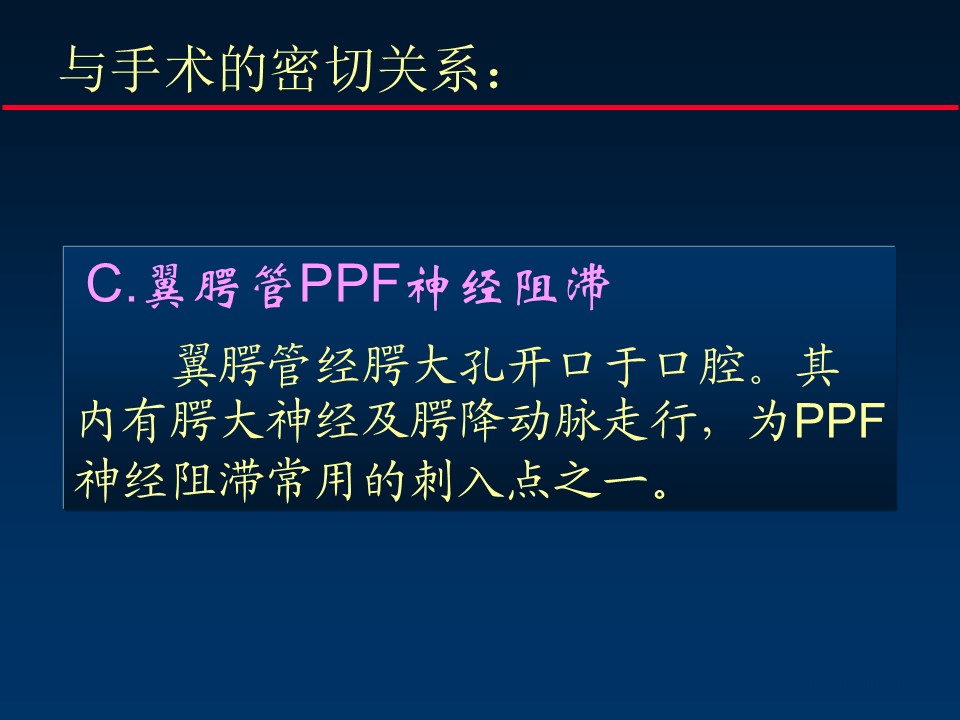 与手术的密切关系：

C.翼腭管PPF神经阻滞

翼腭管经腭大孔开口于口腔。其内有腭大神经及腭降动脉走行，为PPF神经阻滞常用的刺入点之一。